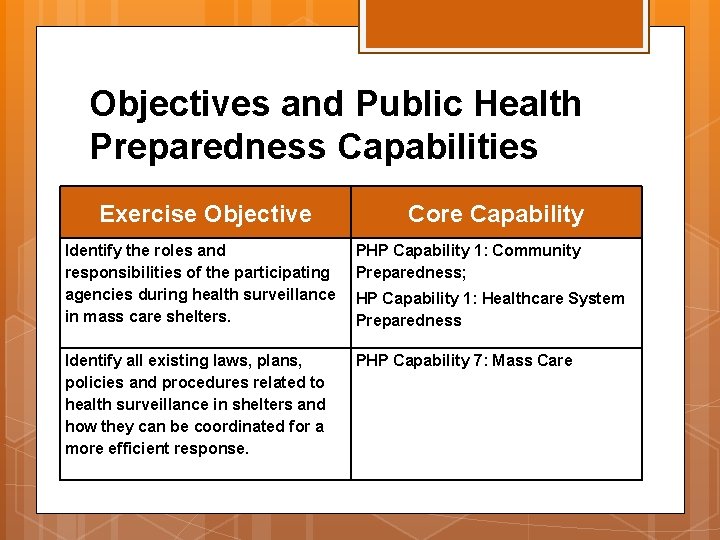 Objectives and Public Health Preparedness Capabilities

| Exercise Objective | Core Capability |
|---|---|
| Identify the roles and responsibilities of the participating agencies during health surveillance in mass care shelters. | PHP Capability 1: Community Preparedness; HP Capability 1: Healthcare System Preparedness |
| Identify all existing laws, plans, policies and procedures related to health surveillance in shelters and how they can be coordinated for a more efficient response. | PHP Capability 7: Mass Care |